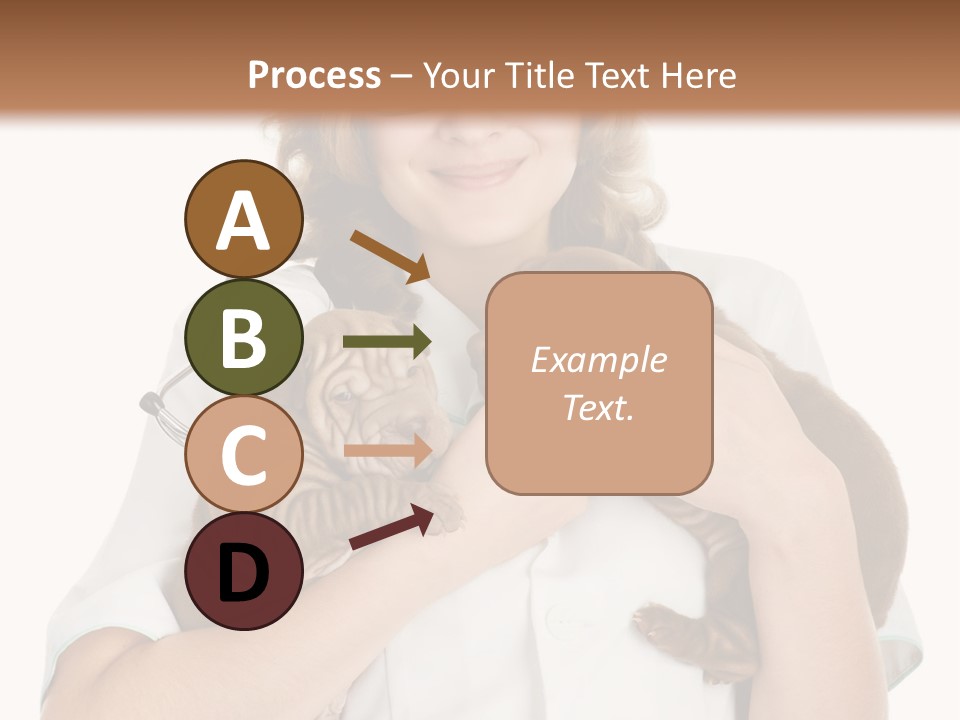 Process – Your Title Text Here

A

B

C

D

Example Text.